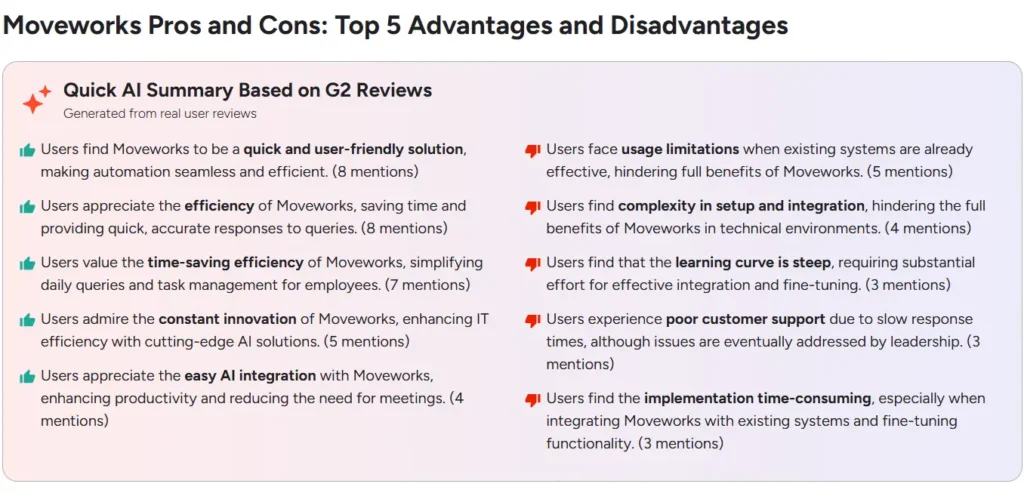 Moveworks Pros and Cons: Top 5 Advantages and Disadvantages

Quick AI Summary Based on G2 Reviews
Generated from real user reviews

Users find Moveworks to be a quick and user-friendly solution, making automation seamless and efficient. (8 mentions)

Users appreciate the efficiency of Moveworks, saving time and providing quick, accurate responses to queries. (8 mentions)

Users value the time-saving efficiency of Moveworks, simplifying daily queries and task management for employees. (7 mentions)

Users admire the constant innovation of Moveworks, enhancing IT efficiency with cutting-edge AI solutions. (5 mentions)

Users appreciate the easy AI integration with Moveworks, enhancing productivity and reducing the need for meetings. (4 mentions)

Users face usage limitations when existing systems are already effective, hindering full benefits of Moveworks. (5 mentions)

Users find complexity in setup and integration, hindering the full benefits of Moveworks in technical environments. (4 mentions)

Users find that the learning curve is steep, requiring substantial effort for effective integration and fine-tuning. (3 mentions)

Users experience poor customer support due to slow response times, although issues are eventually addressed by leadership. (3 mentions)

Users find the implementation time-consuming, especially when integrating Moveworks with existing systems and fine-tuning functionality. (3 mentions)